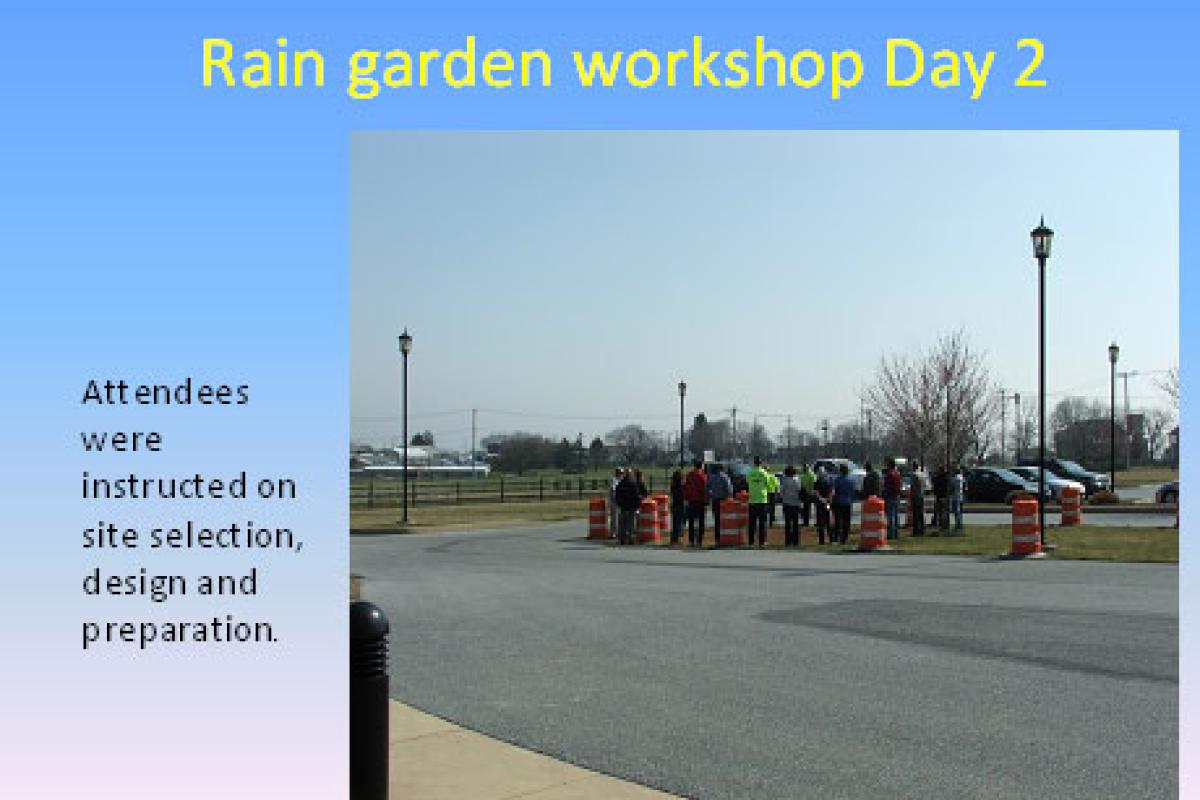 Rain garden workshop Day 2

Attendees were instructed on site selection, design and preparation.